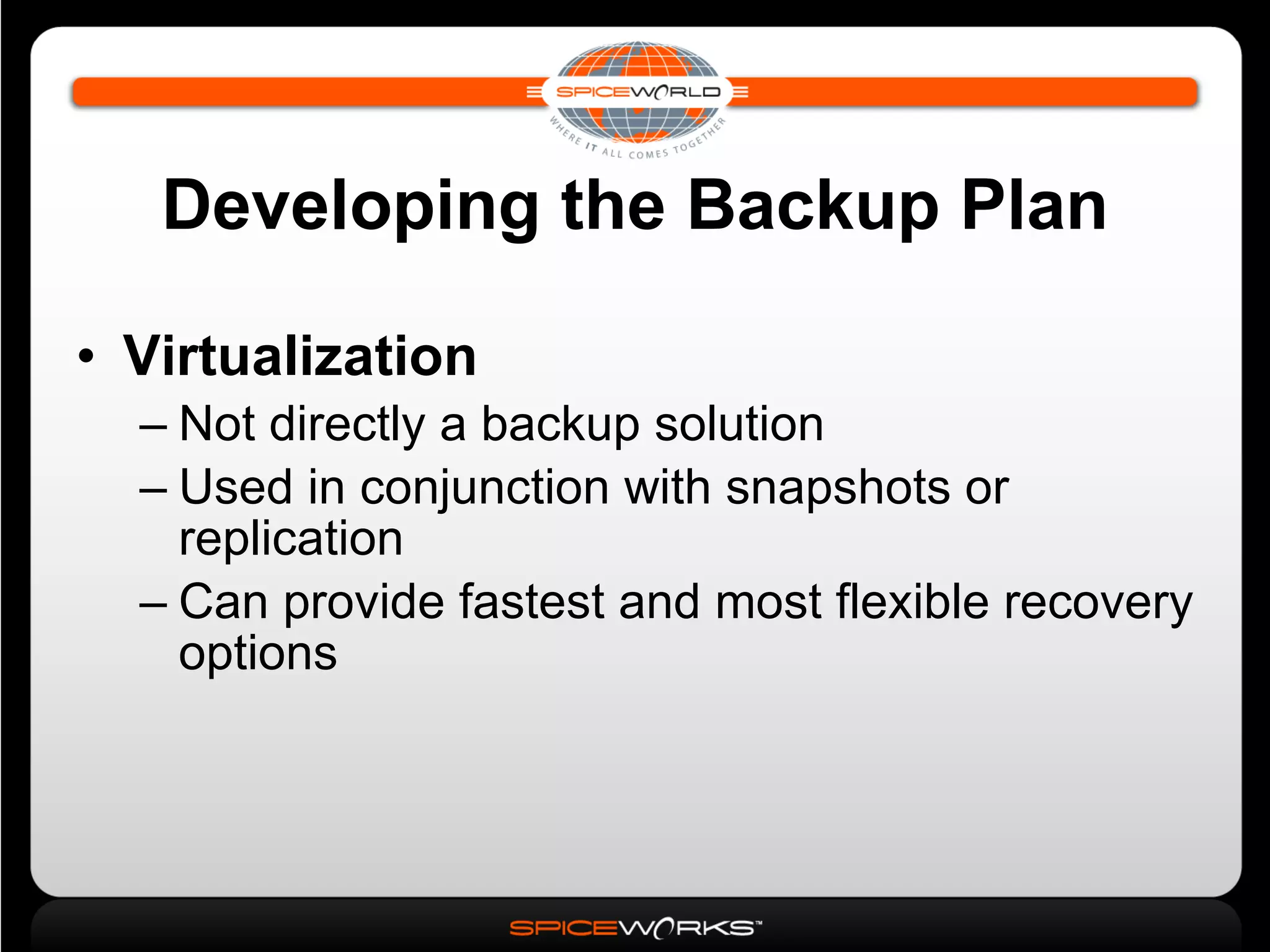 SPICEWORLD
WHERE IT ALL COMES TOGETHER

Developing the Backup Plan

• Virtualization
– Not directly a backup solution
– Used in conjunction with snapshots or replication
– Can provide fastest and most flexible recovery options

SPICEWORKS™